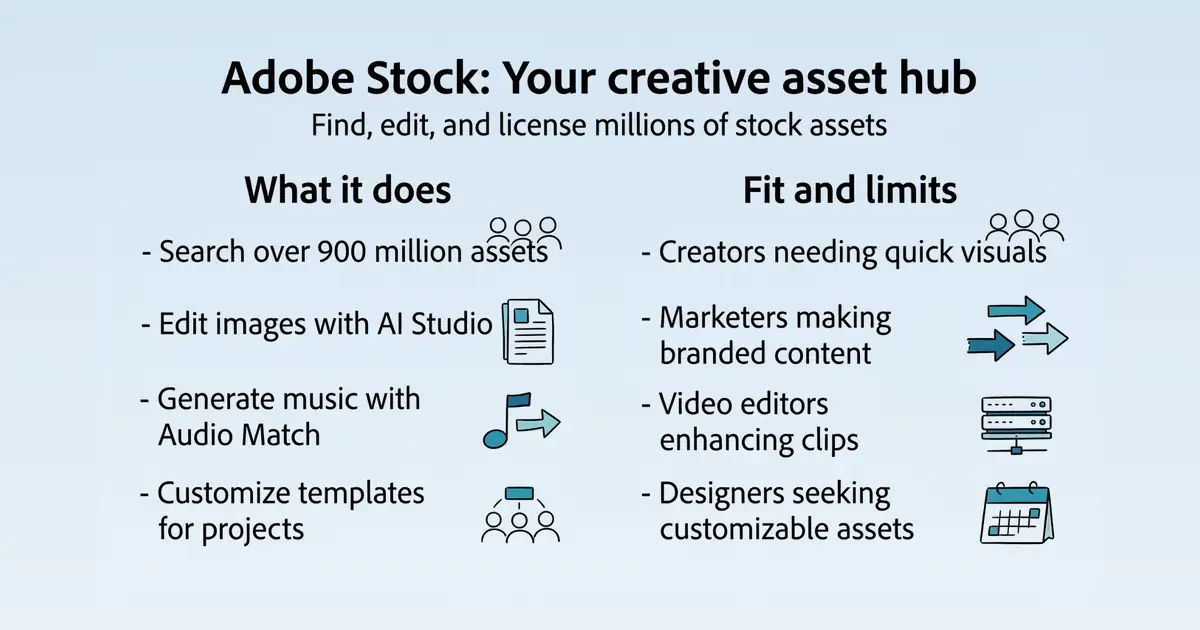 Adobe Stock: Your creative asset hub

Find, edit, and license millions of stock assets

What it does

- Search over 900 million assets

- Edit images with AI Studio

- Generate music with Audio Match

- Customize templates for projects

Fit and limits

- Creators needing quick visuals

- Marketers making branded content

- Video editors enhancing clips

- Designers seeking customizable assets